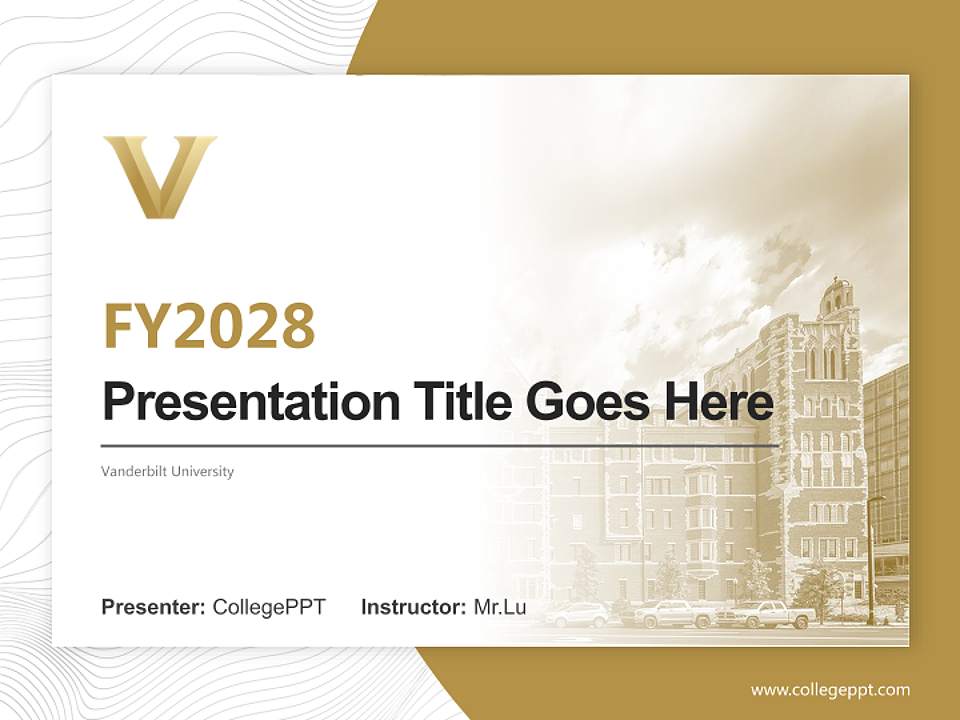 V

FY2028

Presentation Title Goes Here

Vanderbilt University

Presenter: CollegePPT Instructor: Mr.Lu

www.collegeppt.com